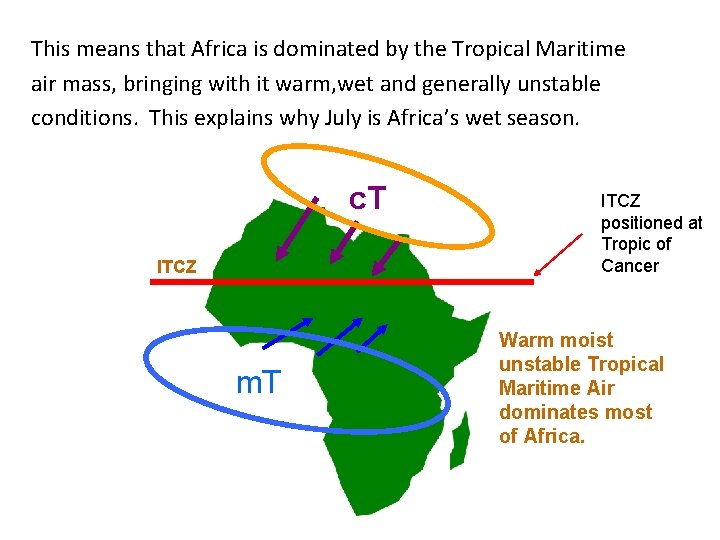 This means that Africa is dominated by the Tropical Maritime air mass, bringing with it warm,wet and generally unstable conditions. This explains why July is Africa's wet season.

cT

ITCZ positioned at Tropic of Cancer

ITCZ

mT

Warm moist unstable Tropical Maritime Air dominates most of Africa.